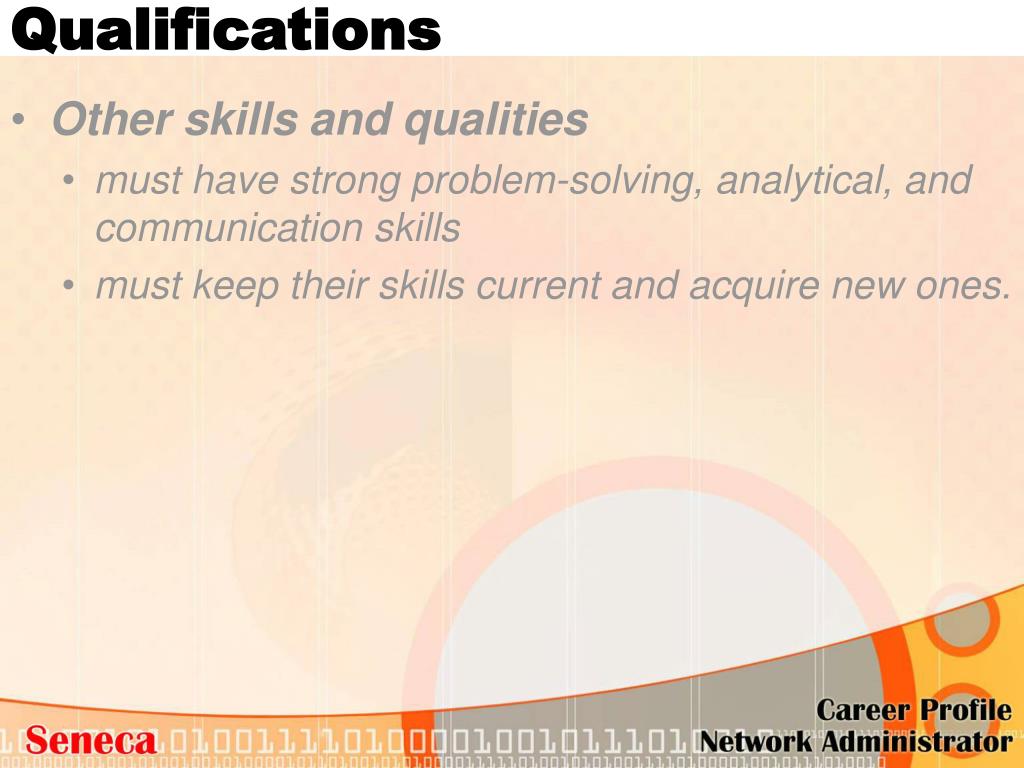 Qualifications

• Other skills and qualities
 • must have strong problem-solving, analytical, and communication skills
 • must keep their skills current and acquire new ones.

Seneca

Career Profile
Network Administrator